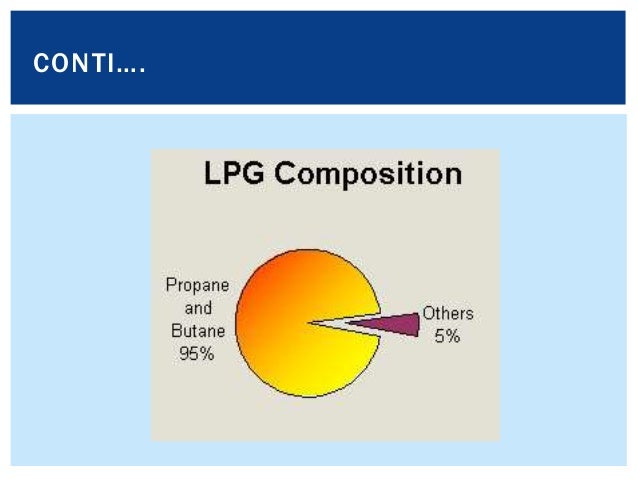 CONTI….

LPG Composition

Propane and Butane 95%

Others 5%